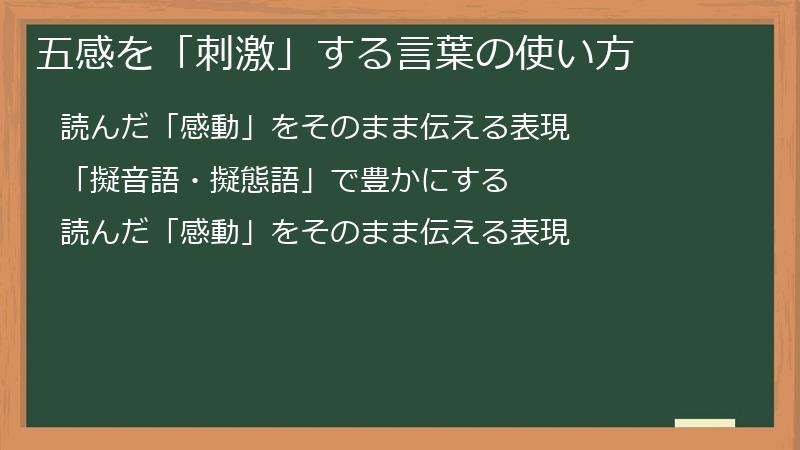 五感を「刺激」する言葉の使い方

読んだ「感動」をそのまま伝える表現

「擬音語・擬態語」で豊かにする

読んだ「感動」をそのまま伝える表現